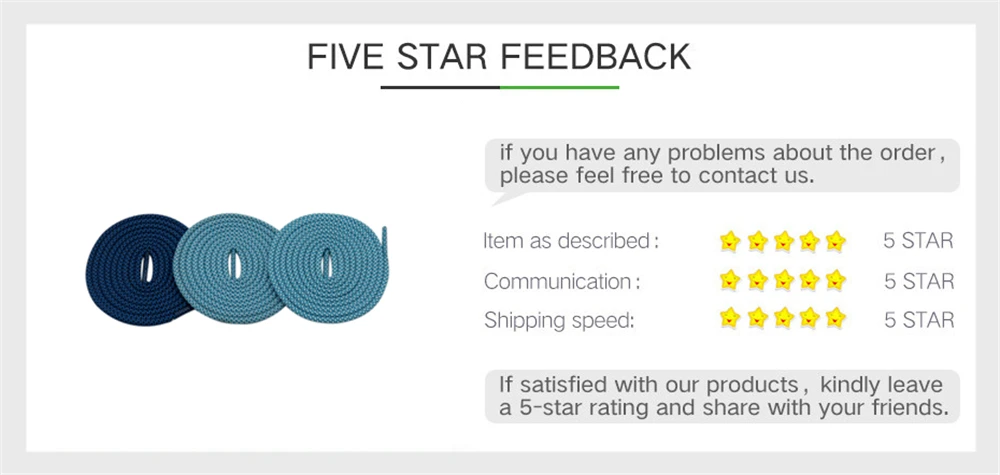 FIVE STAR FEEDBACK

if you have any problems about the order, please feel free to contact us.

Item as described: 5 STAR
Communication: 5 STAR
Shipping speed: 5 STAR

If satisfied with our products, kindly leave a 5-star rating and share with your friends.